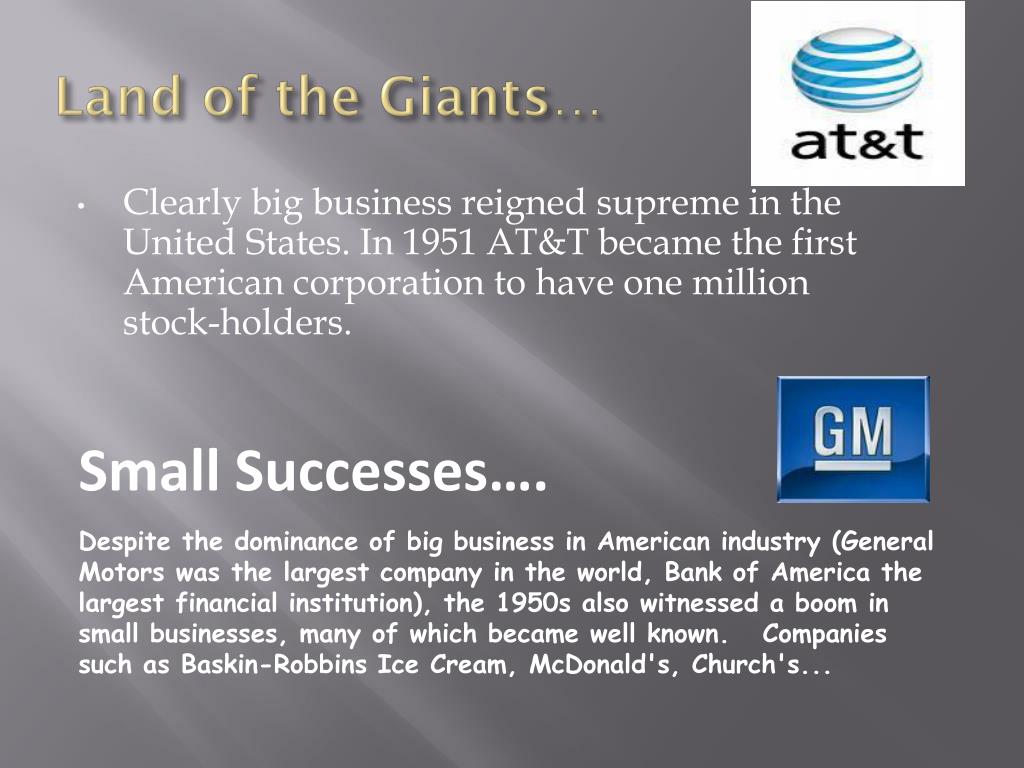 Land of the Giants…

at&t

• Clearly big business reigned supreme in the United States. In 1951 AT&T became the first American corporation to have one million stock-holders.

GM

Small Successes….

Despite the dominance of big business in American industry (General Motors was the largest company in the world, Bank of America the largest financial institution), the 1950s also witnessed a boom in small businesses, many of which became well known. Companies such as Baskin-Robbins Ice Cream, McDonald's, Church's...